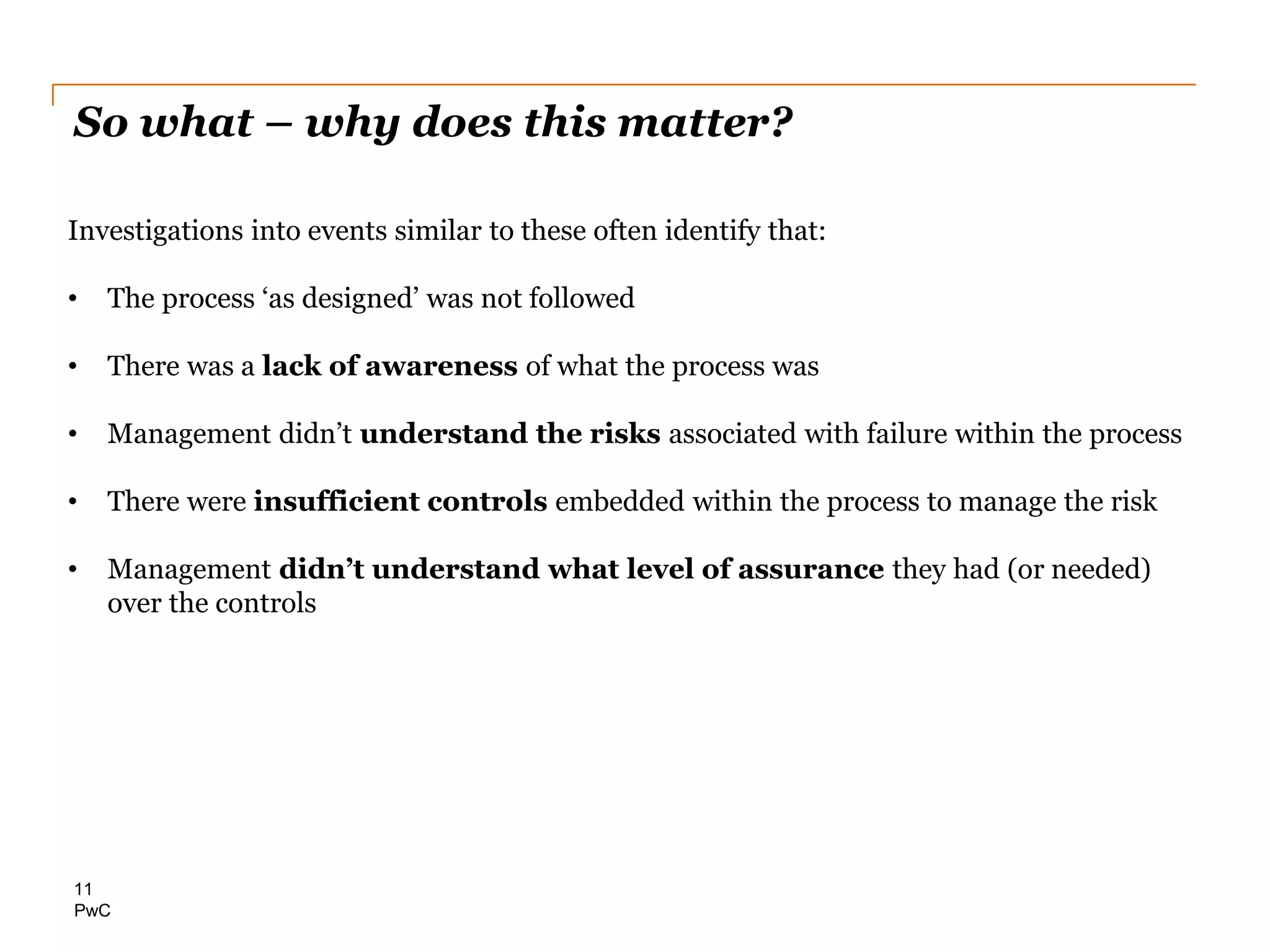 So what – why does this matter?

Investigations into events similar to these often identify that:

• The process ‘as designed’ was not followed

• There was a lack of awareness of what the process was

• Management didn’t understand the risks associated with failure within the process

• There were insufficient controls embedded within the process to manage the risk

• Management didn’t understand what level of assurance they had (or needed) over the controls

11
PwC